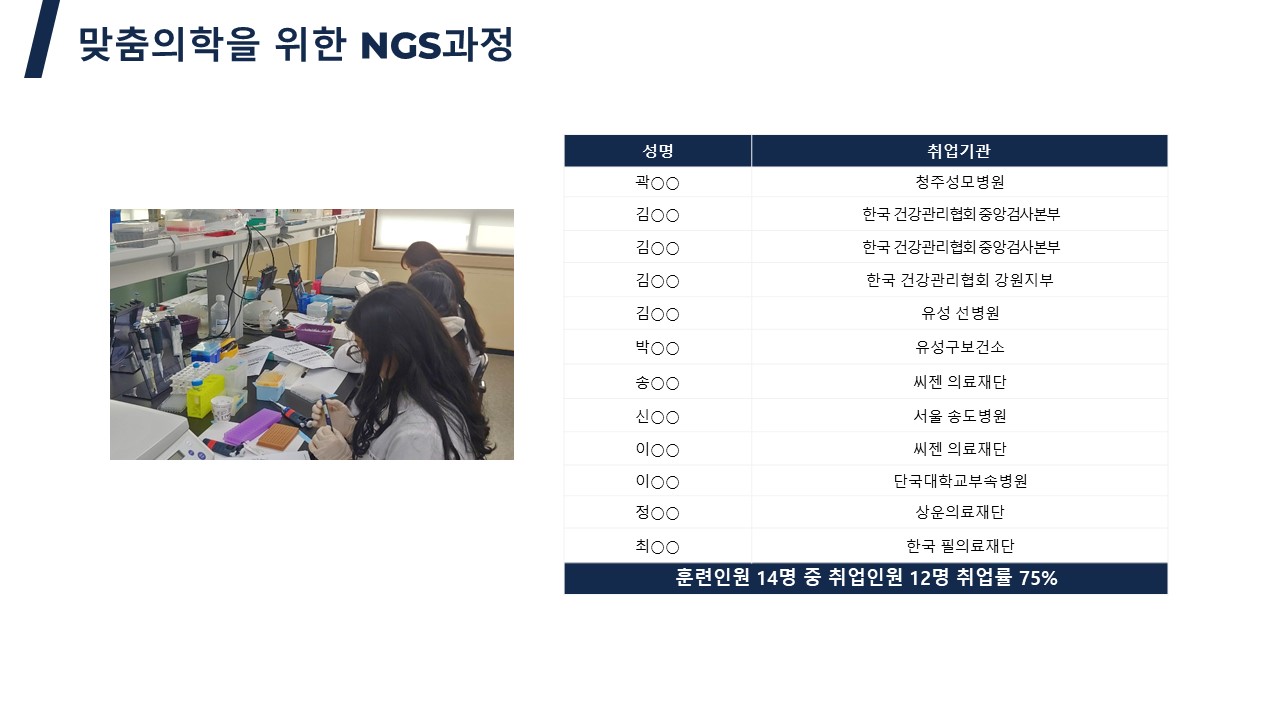 맞춤의학을 위한 NGS과정

| 성명 | 취업기관 |
|---|---|
| 곽○○ | 청주성모병원 |
| 김○○ | 한국 건강관리협회 중앙검사본부 |
| 김○○ | 한국 건강관리협회 중앙검사본부 |
| 김○○ | 한국 건강관리협회 강원지부 |
| 김○○ | 유성 선병원 |
| 박○○ | 유성구보건소 |
| 송○○ | 씨젠 의료재단 |
| 신○○ | 서울 송도병원 |
| 이○○ | 씨젠 의료재단 |
| 이○○ | 단국대학교부속병원 |
| 정○○ | 상운의료재단 |
| 최○○ | 한국 필의료재단 |

훈련인원 14명 중 취업인원 12명 취업률 75%